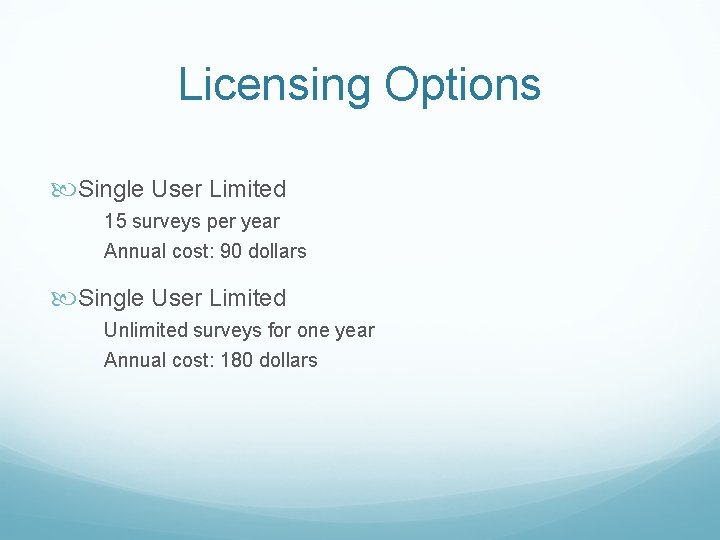 Licensing Options

Single User Limited

15 surveys per year

Annual cost: 90 dollars

Single User Limited

Unlimited surveys for one year

Annual cost: 180 dollars